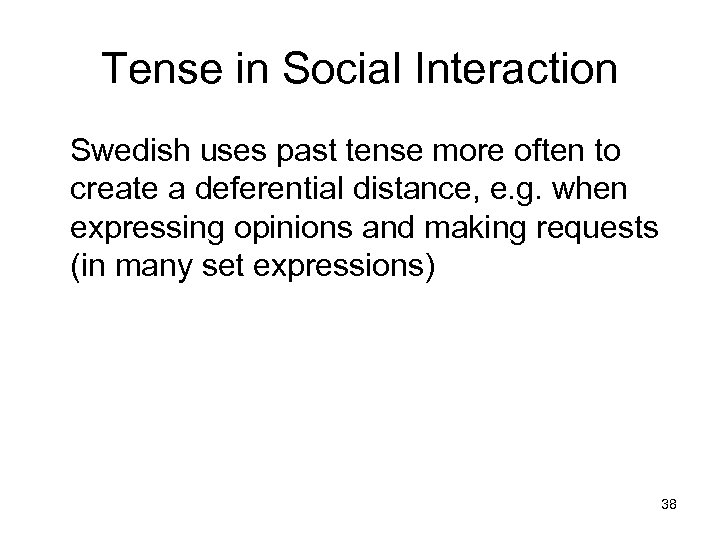 Tense in Social Interaction

Swedish uses past tense more often to create a deferential distance, e.g. when expressing opinions and making requests (in many set expressions)

38